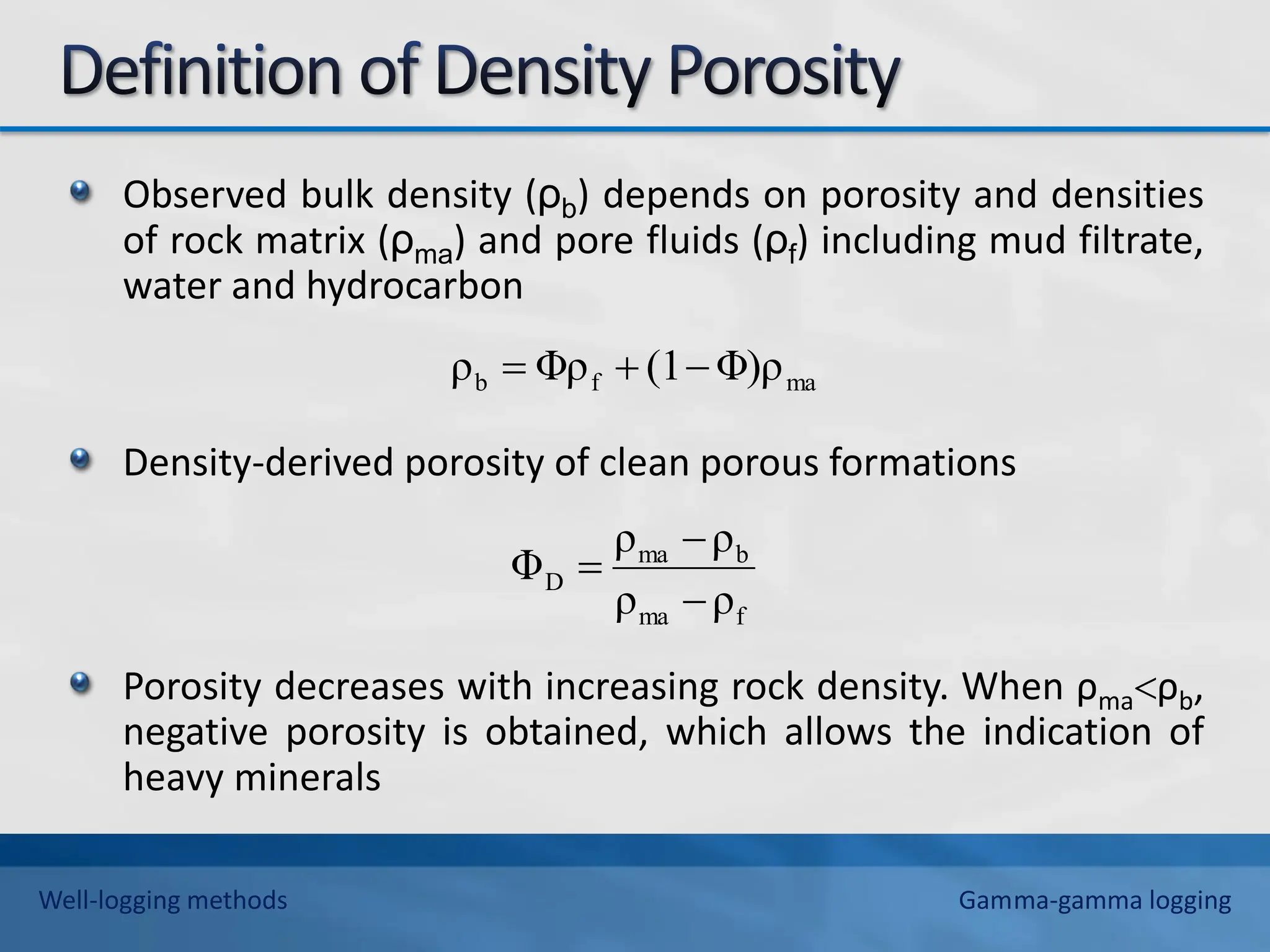 Definition of Density Porosity

Observed bulk density ($\rho_b$) depends on porosity and densities of rock matrix ($\rho_{ma}$) and pore fluids ($\rho_f$) including mud filtrate, water and hydrocarbon

$\rho_b = \Phi\rho_f + (1-\Phi)\rho_{ma}$

Density-derived porosity of clean porous formations

$\Phi_D = \frac{\rho_{ma} - \rho_b}{\rho_{ma} - \rho_f}$

Porosity decreases with increasing rock density. When $\rho_{ma}<\rho_b$, negative porosity is obtained, which allows the indication of heavy minerals

Well-logging methods

Gamma-gamma logging